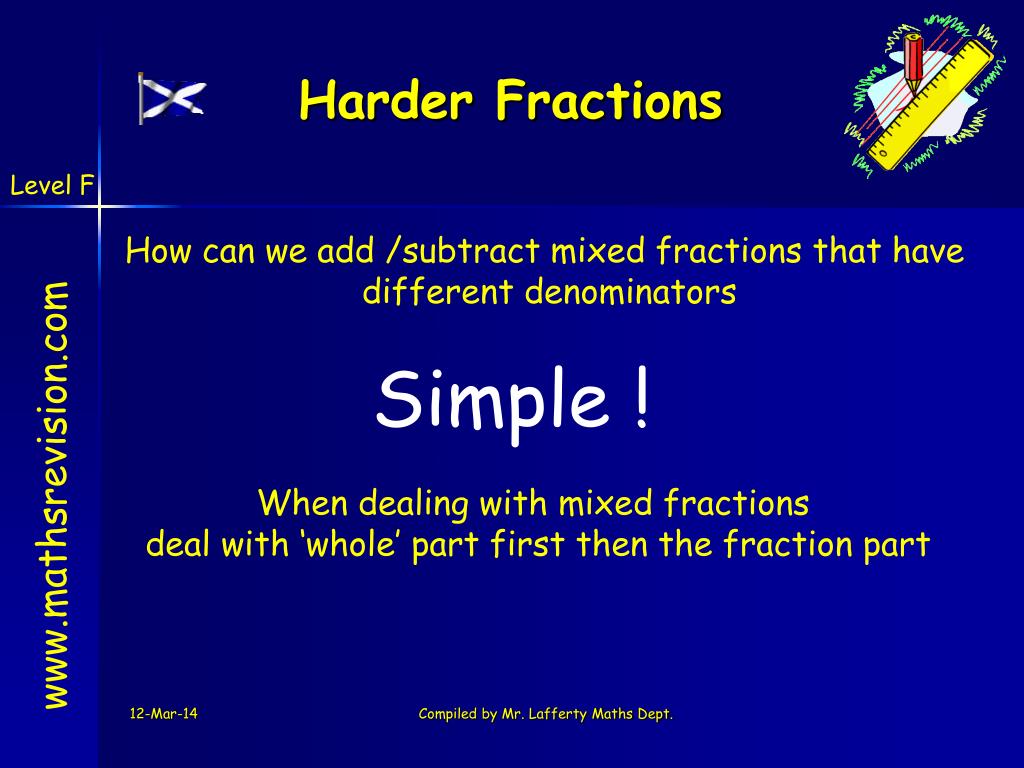 Harder Fractions

Level F

www.mathsrevision.com

How can we add /subtract mixed fractions that have different denominators

Simple !

When dealing with mixed fractions
deal with ‘whole’ part first then the fraction part

12-Mar-14

Compiled by Mr. Lafferty Maths Dept.